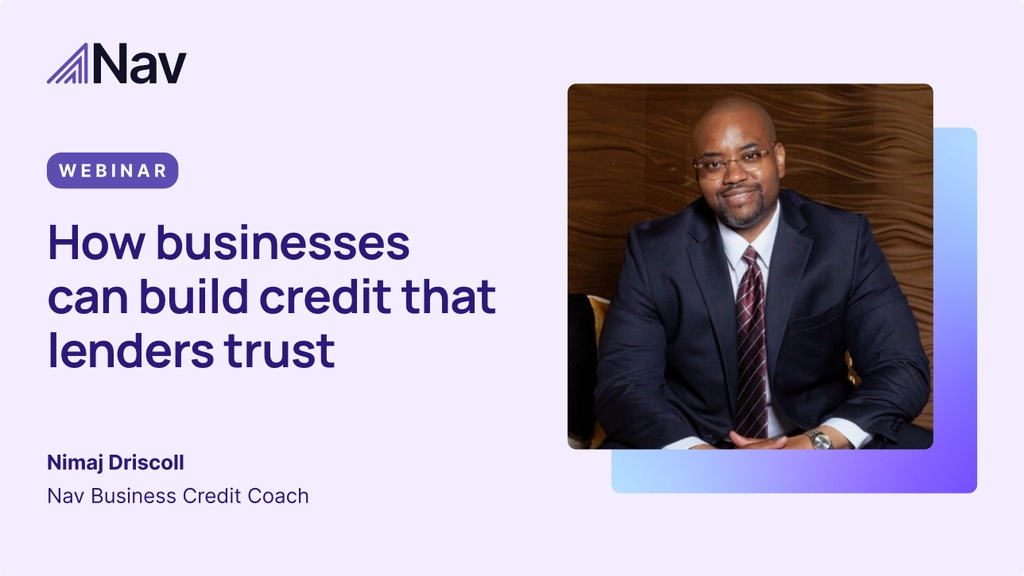 Nav

WEBINAR

How businesses can build credit that lenders trust

Nimaj Driscoll
Nav Business Credit Coach